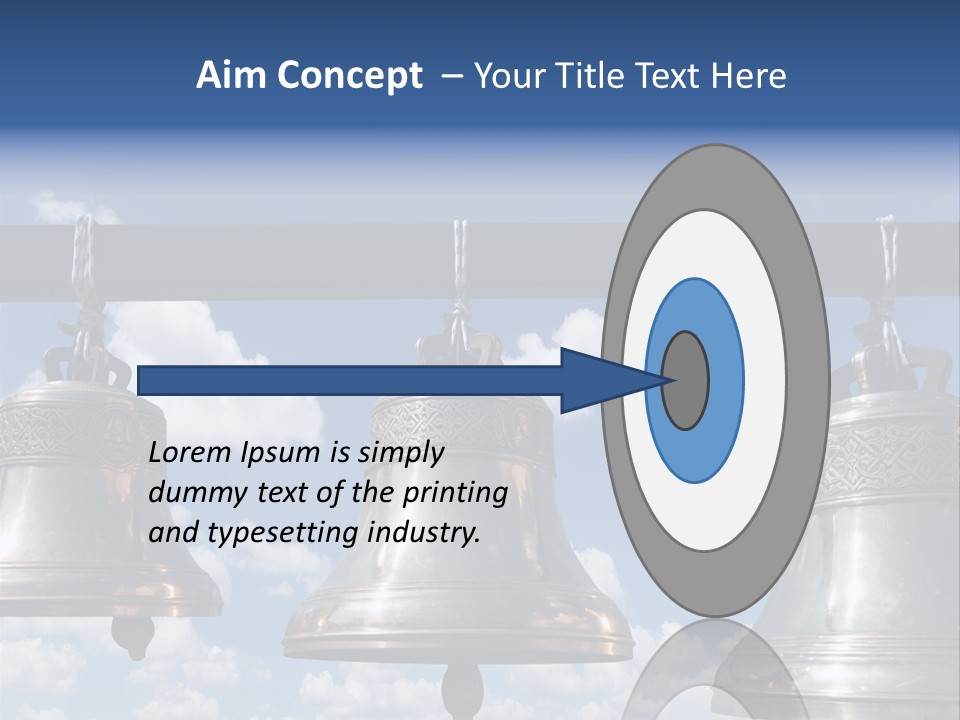 Aim Concept – Your Title Text Here

Lorem Ipsum is simply dummy text of the printing and typesetting industry.